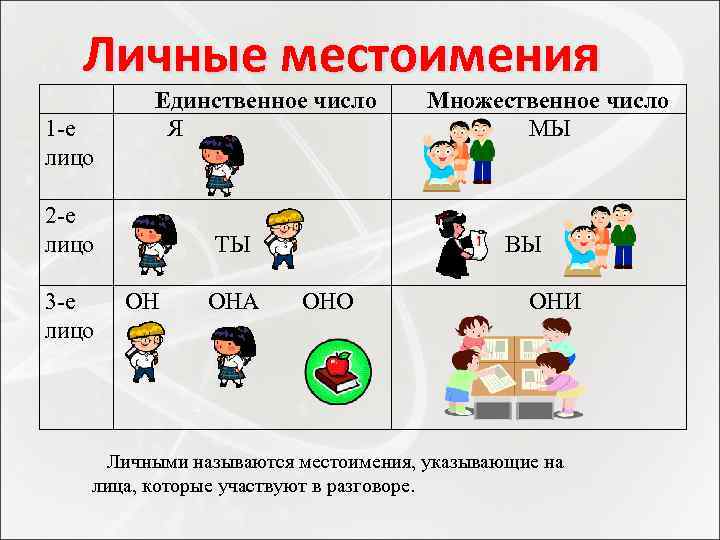 Личные местоимения

| | Единственное число | Множественное число |
|---|---|---|
| 1-е лицо | Я | МЫ |
| 2-е лицо | ТЫ | ВЫ |
| 3-е лицо | ОН ОНА ОНО | ОНИ |

Личными называются местоимения, указывающие на лица, которые участвуют в разговоре.